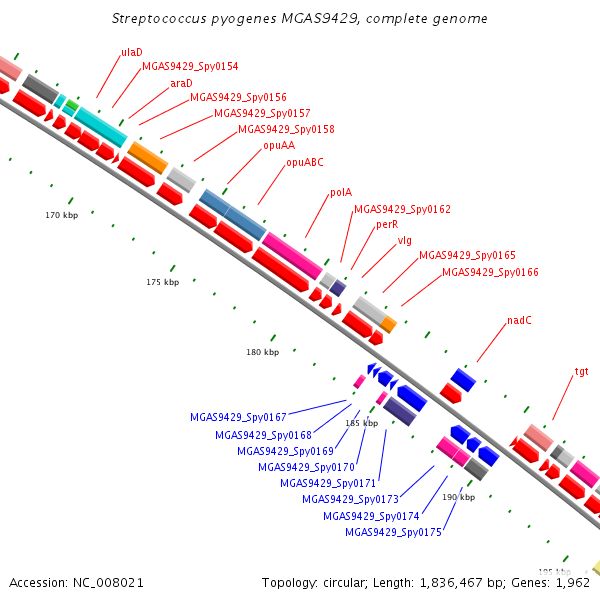 Streptococcus pyogenes MGAS9429, complete genome

ulaD
MGAS9429_Spy0154
araD
MGAS9429_Spy0156
MGAS9429_Spy0157
MGAS9429_Spy0158
opuAA
opuABC
polA
MGAS9429_Spy0162
perR
vlg
MGAS9429_Spy0165
MGAS9429_Spy0166
nadC
tgt

170 kbp
175 kbp
180 kbp
185 kbp
190 kbp
195 kbp

MGAS9429_Spy0167
MGAS9429_Spy0168
MGAS9429_Spy0169
MGAS9429_Spy0170
MGAS9429_Spy0171
MGAS9429_Spy0173
MGAS9429_Spy0174
MGAS9429_Spy0175

Accession: NC_008021
Topology: circular; Length: 1,836,467 bp; Genes: 1,962